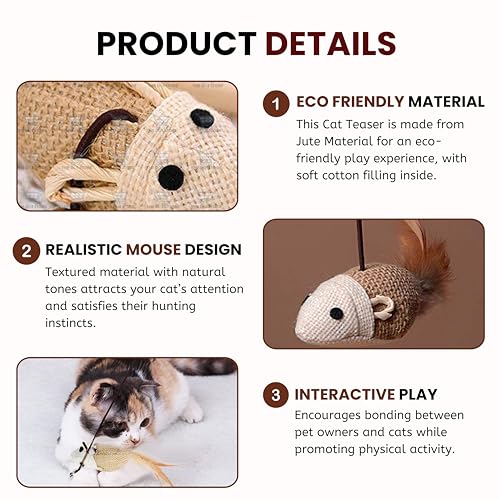 PRODUCT DETAILS

1 ECO FRIENDLY MATERIAL
This Cat Teaser is made from Jute Material for an eco-friendly play experience, with soft cotton filling inside.

2 REALISTIC MOUSE DESIGN
Textured material with natural tones attracts your cat's attention and satisfies their hunting instincts.

3 INTERACTIVE PLAY
Encourages bonding between pet owners and cats while promoting physical activity.